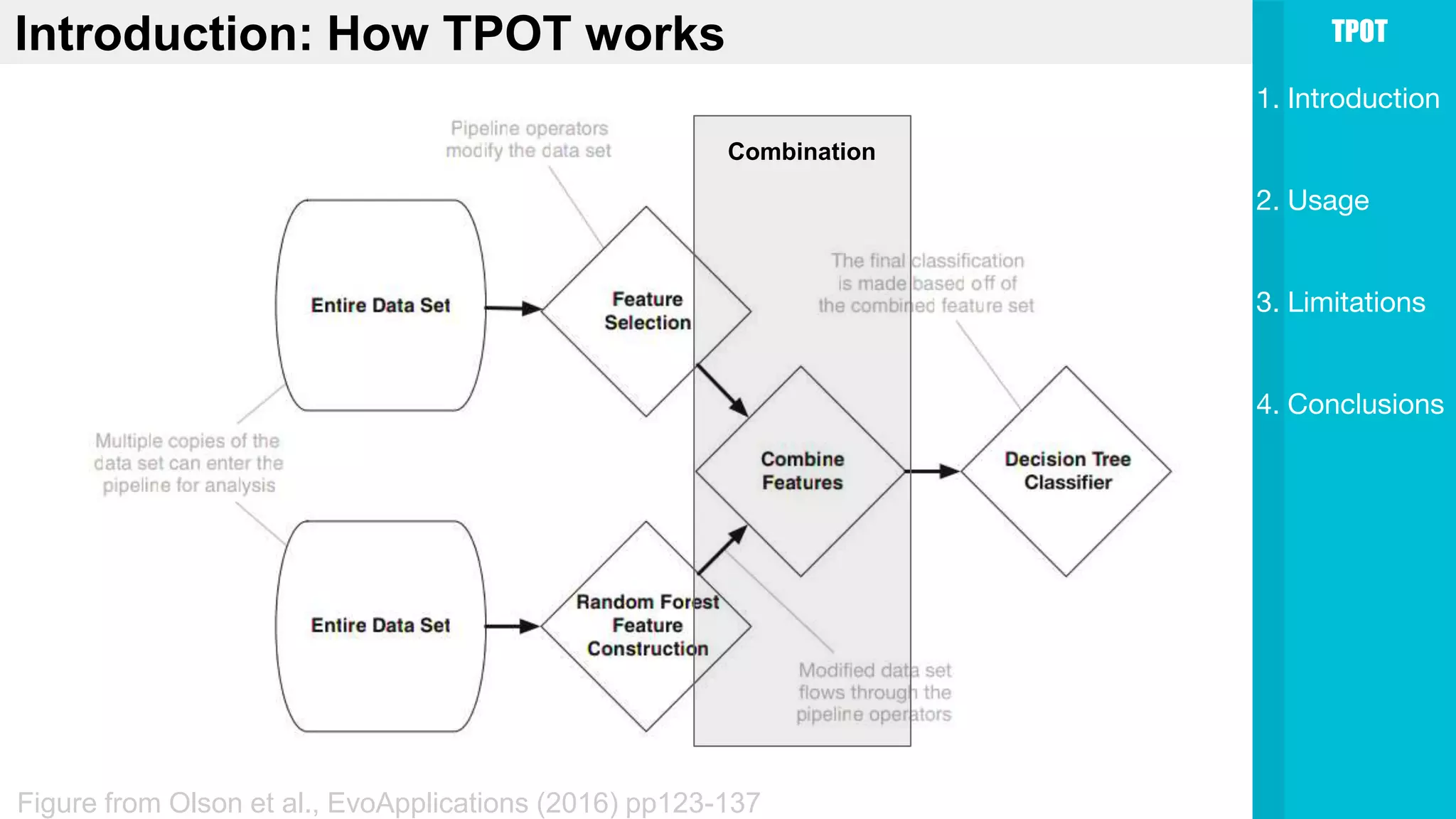 Introduction: How TPOT works

TPOT

1. Introduction

2. Usage

3. Limitations

4. Conclusions

Pipeline operators modify the data set

Combination

Entire Data Set

Feature Selection

The final classification is made based off of the combined feature set

Multiple copies of the data set can enter the pipeline for analysis

Combine Features

Decision Tree Classifier

Entire Data Set

Random Forest Feature Construction

Modified data set flows through the pipeline operators

Figure from Olson et al., EvoApplications (2016) pp123-137